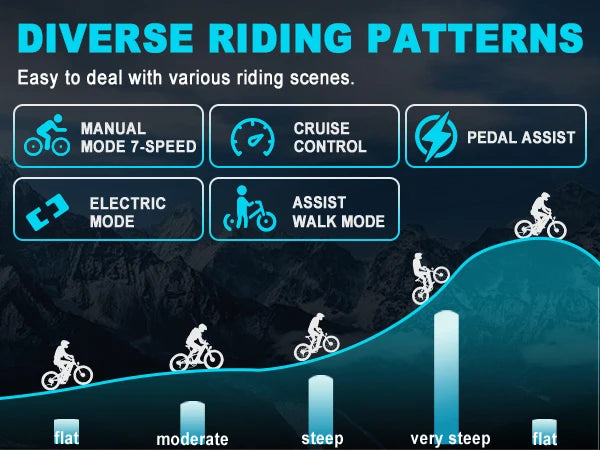 DIVERSE RIDING PATTERNS

Easy to deal with various riding scenes.

MANUAL MODE 7-SPEED

CRUISE CONTROL

PEDAL ASSIST

ELECTRIC MODE

ASSIST WALK MODE

flat

moderate

steep

very steep

flat